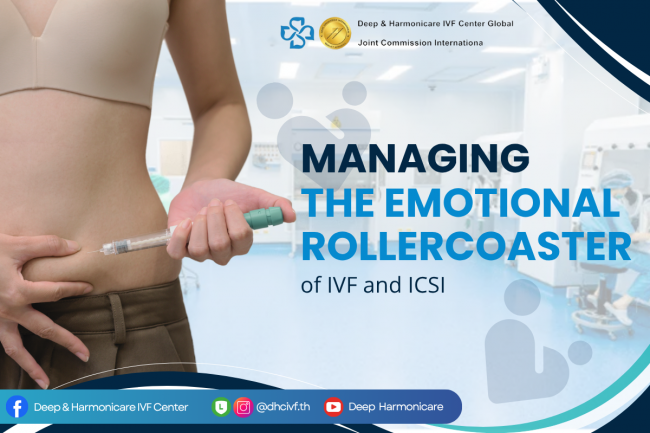 Deep & Harmonicare IVF Center Global
Joint Commission Internationa

MANAGING
THE EMOTIONAL
ROLLERCOASTER
of IVF and ICSI

Deep & Harmonicare IVF Center
@dhcivf.th
Deep Harmonicare